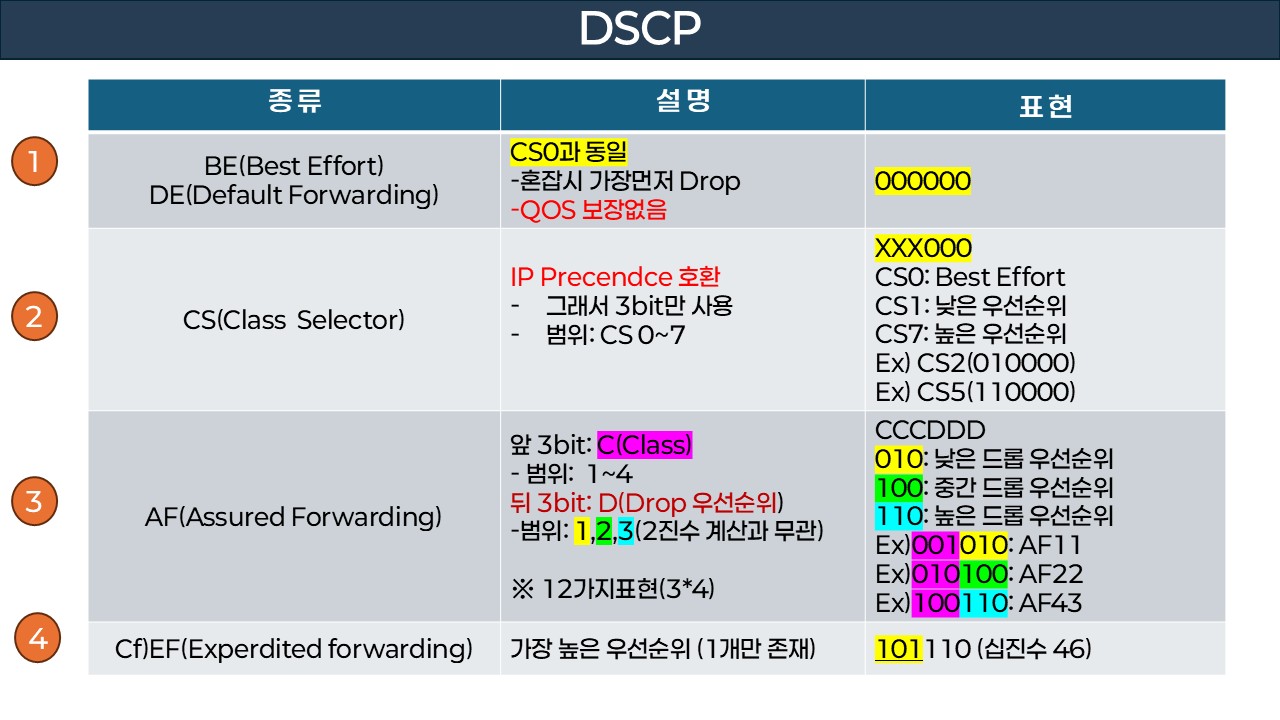 DSCP

| | 종류 | 설명 | 표현 |
|---|---|---|---|
| 1 | BE(Best Effort) DE(Default Forwarding) | CS0과 동일 -혼잡시 가장먼저 Drop -QOS 보장없음 | 000000 |
| 2 | CS(Class Selector) | IP Precendce 호환 - 그래서 3bit만 사용 - 범위: CS 0~7 | XXX000 CS0: Best Effort CS1: 낮은 우선순위 CS7: 높은 우선순위 Ex) CS2(010000) Ex) CS5(110000) |
| 3 | AF(Assured Forwarding) | 앞 3bit: C(Class) - 범위: 1~4 뒤 3bit: D(Drop 우선순위) -범위: 1,2,3(2진수 계산과 무관) ※ 12가지표현(3*4) | CCCDDD 010: 낮은 드롭 우선순위 100: 중간 드롭 우선순위 110: 높은 드롭 우선순위 Ex)001010: AF11 Ex)010100: AF22 Ex)100110: AF43 |
| 4 | Cf)EF(Experdited forwarding) | 가장 높은 우선순위 (1개만 존재) | 101110 (십진수 46) |